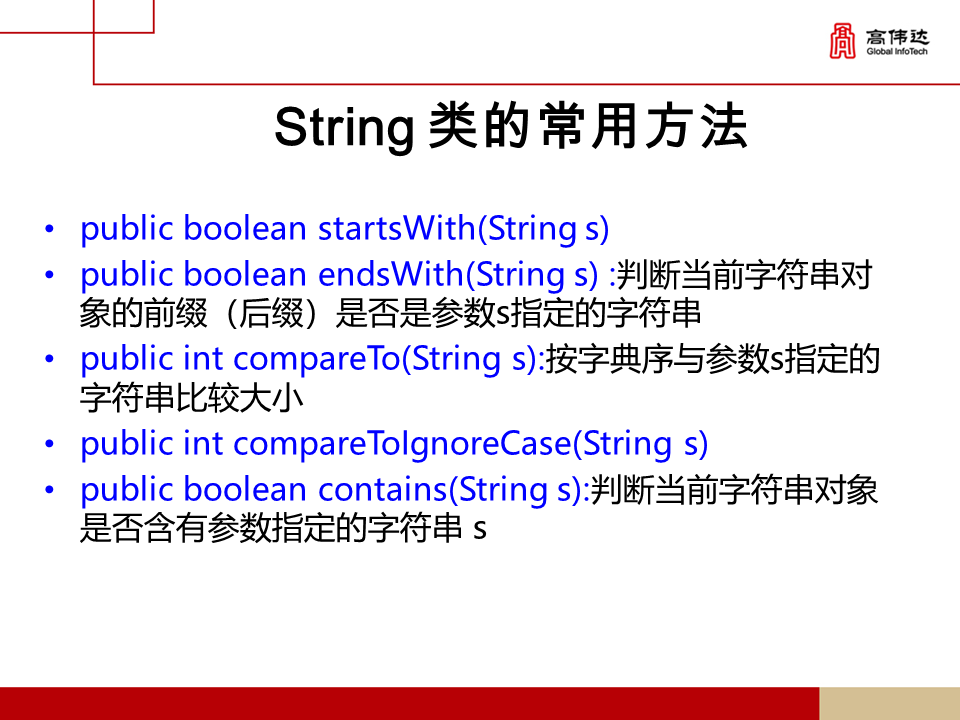 高伟达
Global InfoTech

String 类的常用方法

• public boolean startsWith(String s)
• public boolean endsWith(String s) :判断当前字符串对象的前缀（后缀）是否是参数s指定的字符串
• public int compareTo(String s):按字典序与参数s指定的字符串比较大小
• public int compareToIgnoreCase(String s)
• public boolean contains(String s):判断当前字符串对象是否含有参数指定的字符串 s